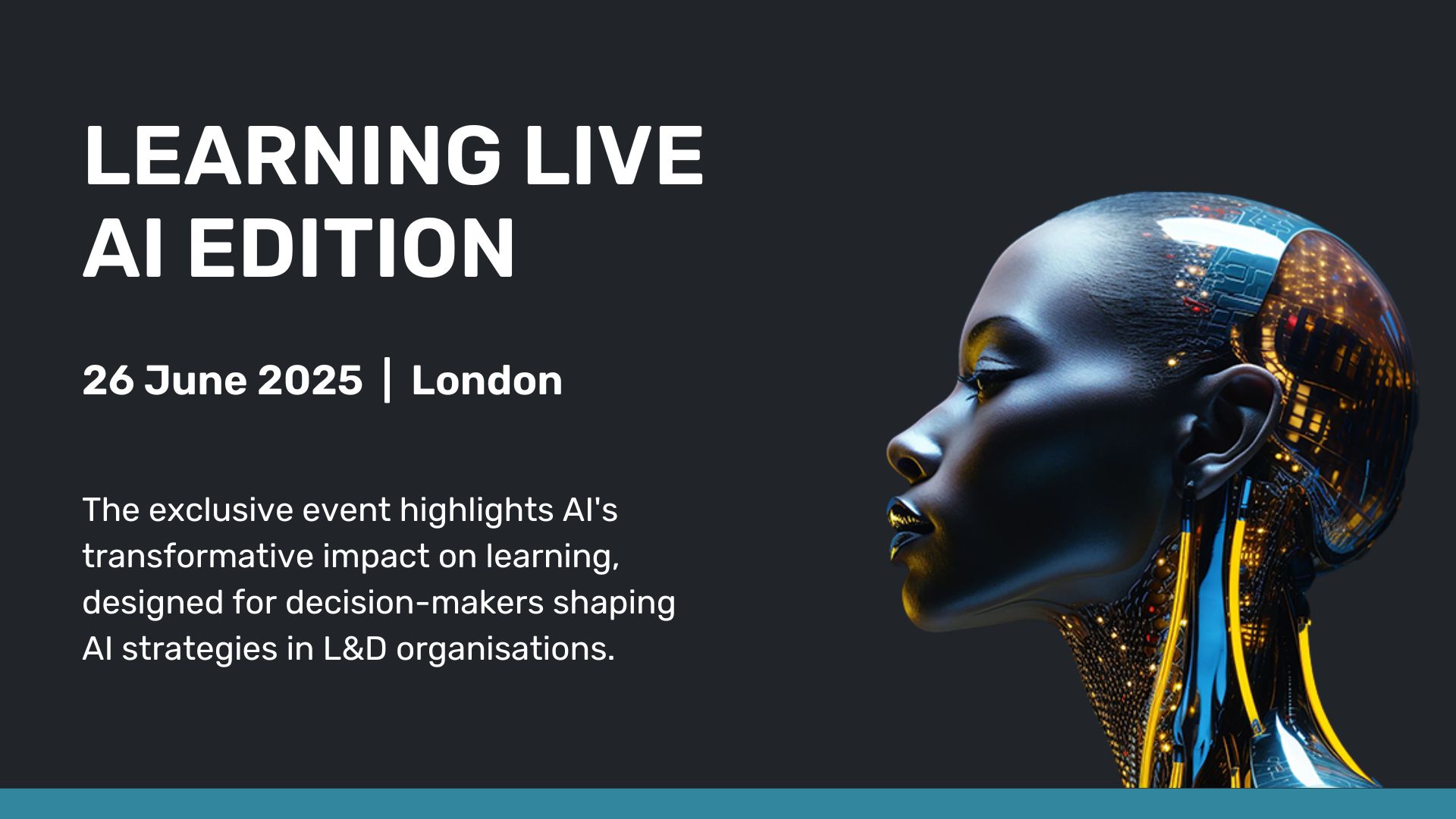 LEARNING LIVE
AI EDITION

26 June 2025 | London

The exclusive event highlights AI's transformative impact on learning, designed for decision-makers shaping AI strategies in L&D organisations.